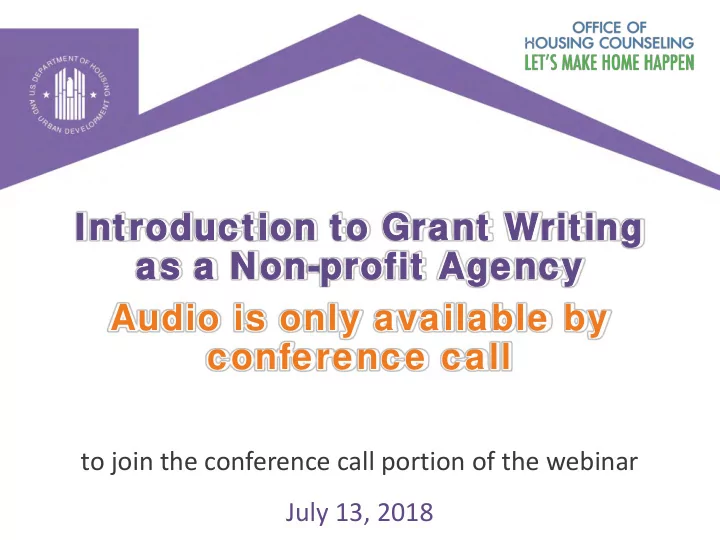 U.S. DEPARTMENT OF HOUSING AND URBAN DEVELOPMENT

OFFICE OF
HOUSING COUNSELING
LET'S MAKE HOME HAPPEN

Introduction to Grant Writing as a Non-profit Agency

Audio is only available by conference call

to join the conference call portion of the webinar

July 13, 2018